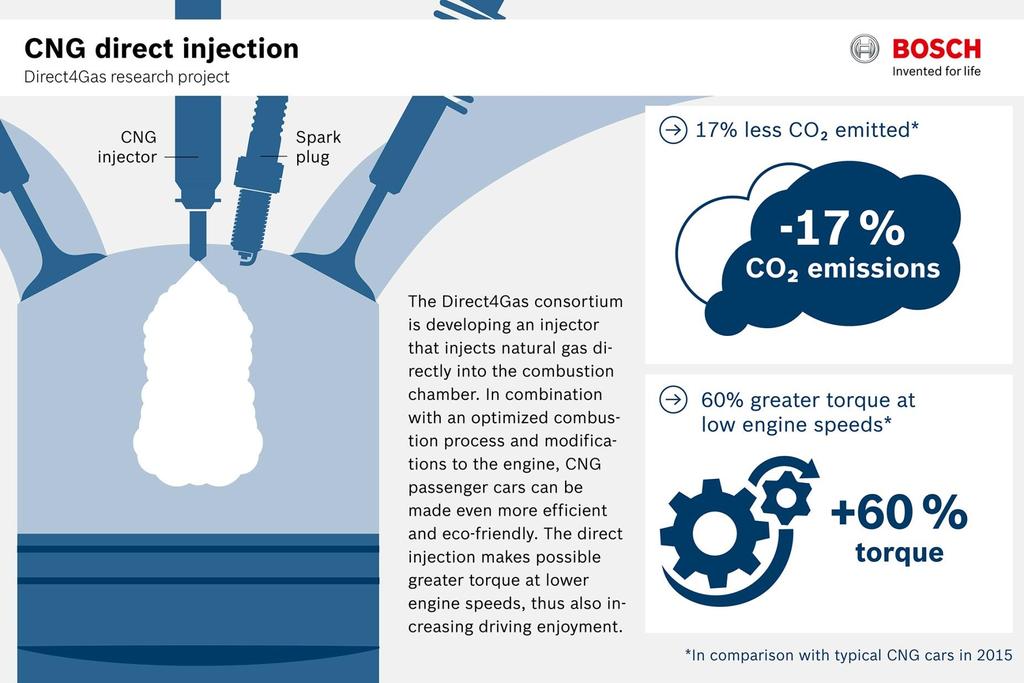 CNG direct injection
Direct4Gas research project

BOSCH
Invented for life

CNG injector

Spark plug

The Direct4Gas consortium is developing an injector that injects natural gas directly into the combustion chamber. In combination with an optimized combustion process and modifications to the engine, CNG passenger cars can be made even more efficient and eco-friendly. The direct injection makes possible greater torque at lower engine speeds, thus also increasing driving enjoyment.

17% less $CO_2$ emitted*

-17 %
$CO_2$ emissions

60% greater torque at low engine speeds*

+60 %
torque

*In comparison with typical CNG cars in 2015